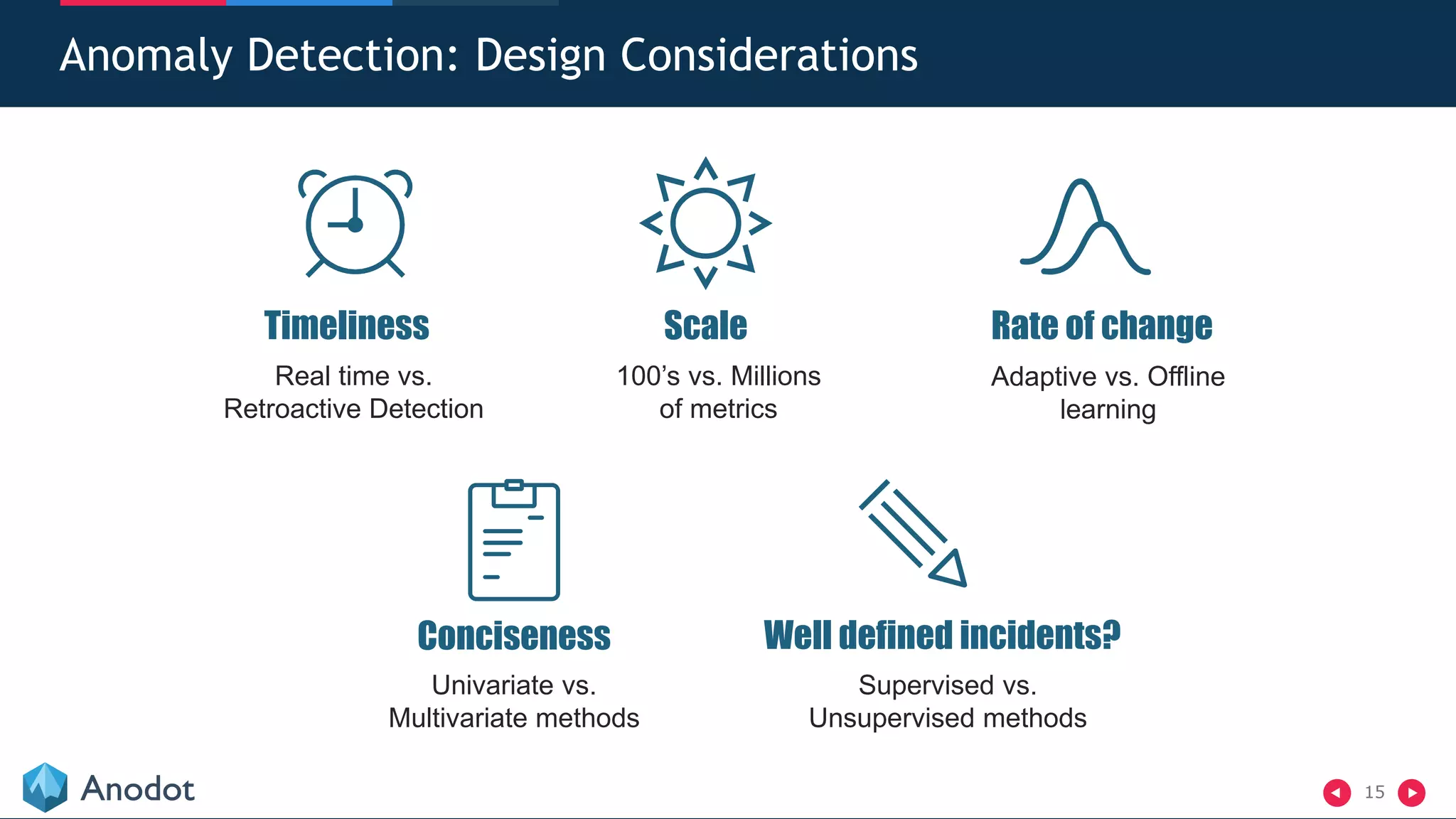 Anomaly Detection: Design Considerations

Timeliness

Real time vs. Retroactive Detection

Scale

100's vs. Millions of metrics

Rate of change

Adaptive vs. Offline learning

Conciseness

Univariate vs. Multivariate methods

Well defined incidents?

Supervised vs. Unsupervised methods

Anodot

15